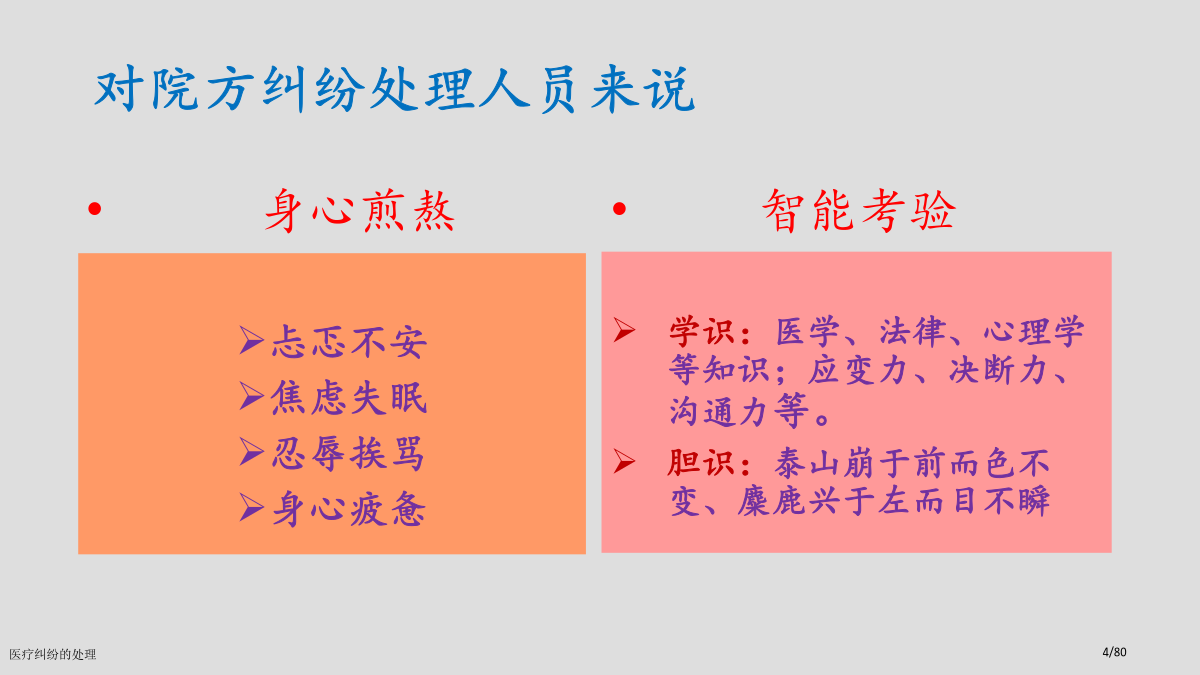 对院方纠纷处理人员来说

• 身心煎熬

➢忐忑不安
➢焦虑失眠
➢忍辱挨骂
➢身心疲惫

• 智能考验

➢ 学识：医学、法律、心理学等知识；应变力、决断力、沟通力等。
➢ 胆识：泰山崩于前而色不变、麋鹿兴于左而目不瞬

医疗纠纷的处理

4/80